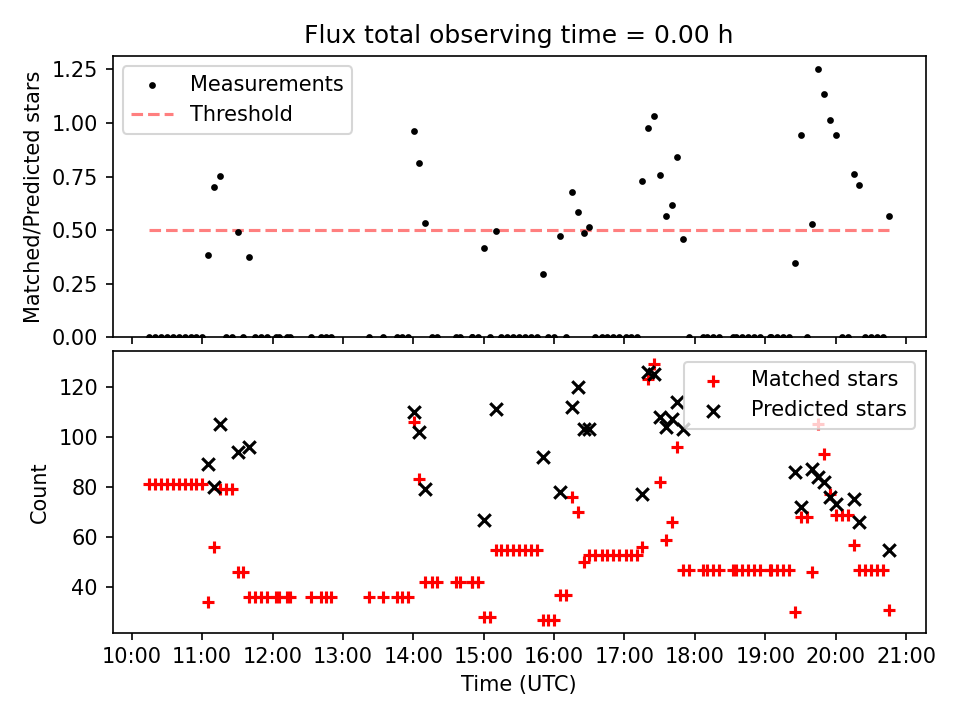 Flux total observing time = 0.00 h

Matched/Predicted stars

1.25
1.00
0.75
0.50
0.25
0.00

Measurements
Threshold

Count

120
100
80
60
40

Matched stars
Predicted stars

10:00 11:00 12:00 13:00 14:00 15:00 16:00 17:00 18:00 19:00 20:00 21:00
Time (UTC)